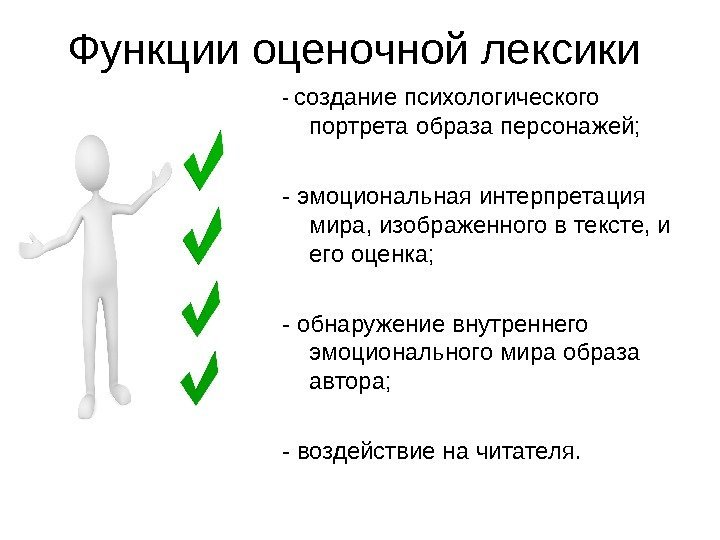 Функции оценочной лексики

- создание психологического портрета образа персонажей;

- эмоциональная интерпретация мира, изображенного в тексте, и его оценка;

- обнаружение внутреннего эмоционального мира образа автора;

- воздействие на читателя.